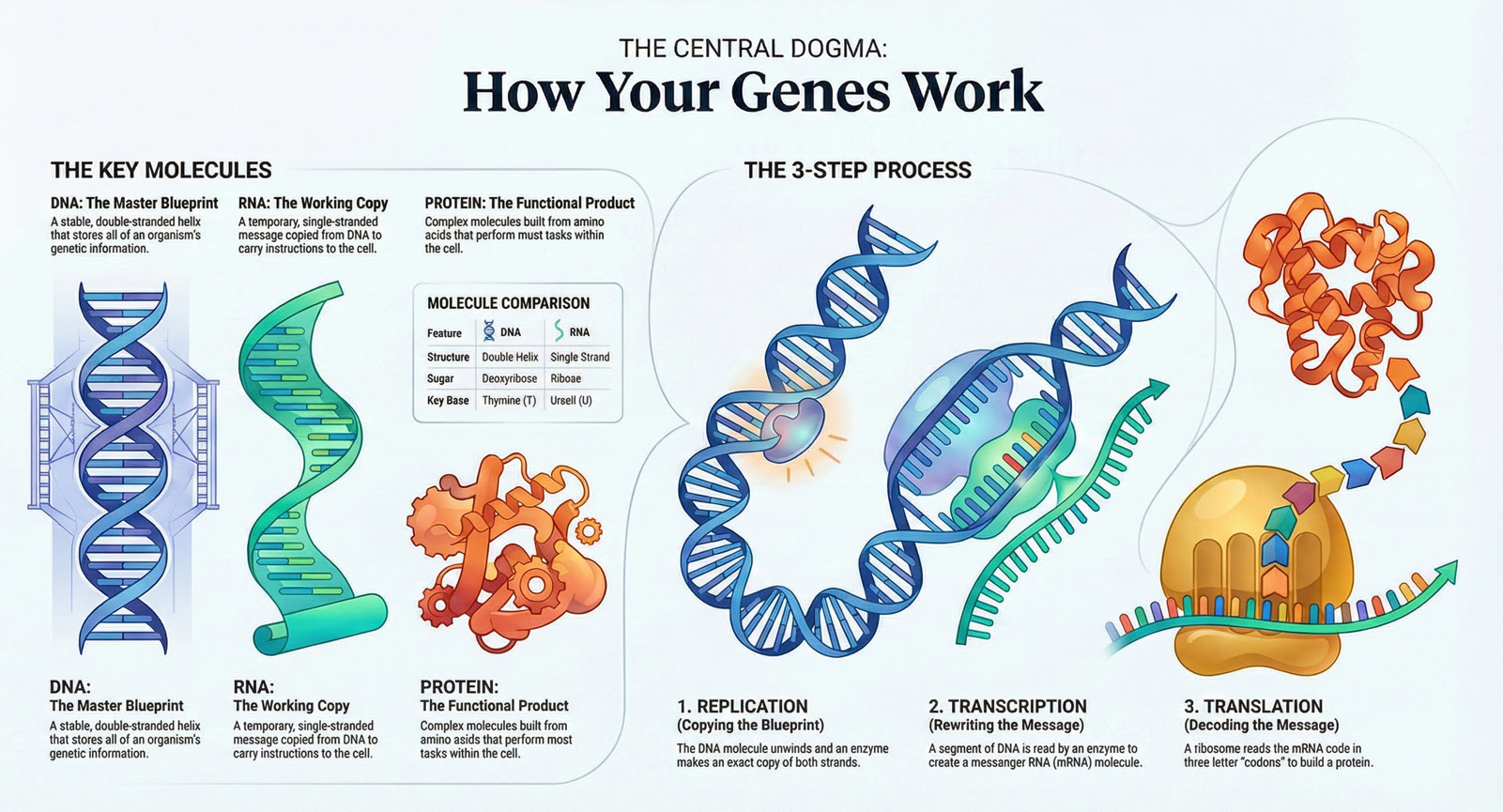 THE CENTRAL DOGMA:
How Your Genes Work

THE KEY MOLECULES

DNA: The Master Blueprint
A stable, double-stranded helix that stores all of an organism's genetic information.

RNA: The Working Copy
A temporary, single-stranded message copied from DNA to carry instructions to the cell.

PROTEIN: The Functional Product
Complex molecules built from amino acids that perform must tasks within the cell.

MOLECULE COMPARISON

| Feature | DNA | RNA |
|---|---|---|
| Structure | Double Helix | Single Strand |
| Sugar | Deoxyribose | Riboae |
| Key Base | Thymine (T) | Ursell (U) |

DNA:
The Master Blueprint
A stable, double-stranded helix that stores all of an organism's genetic information.

RNA:
The Working Copy
A temporary, single-stranded message copied from DNA to carry instructions to the cell.

PROTEIN:
The Functional Product
Complex molecules built from amino asids that perform most tasks within the cell.

THE 3-STEP PROCESS

1. REPLICATION
(Copying the Blueprint)
The DNA molecule unwinds and an enzyme makes an exact copy of both strands.

2. TRANSCRIPTION
(Rewriting the Message)
A segment of DNA is read by an enzyme to create a messanger RNA (mRNA) molecule.

3. TRANSLATION
(Decoding the Message)
A ribosome reads the mRNA code in three letter "codons" to build a protein.